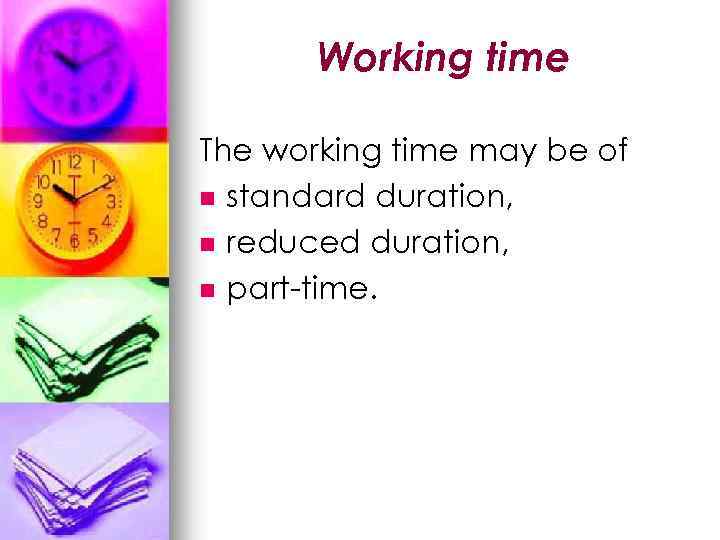 Working time

The working time may be of
- standard duration,
- reduced duration,
- part-time.